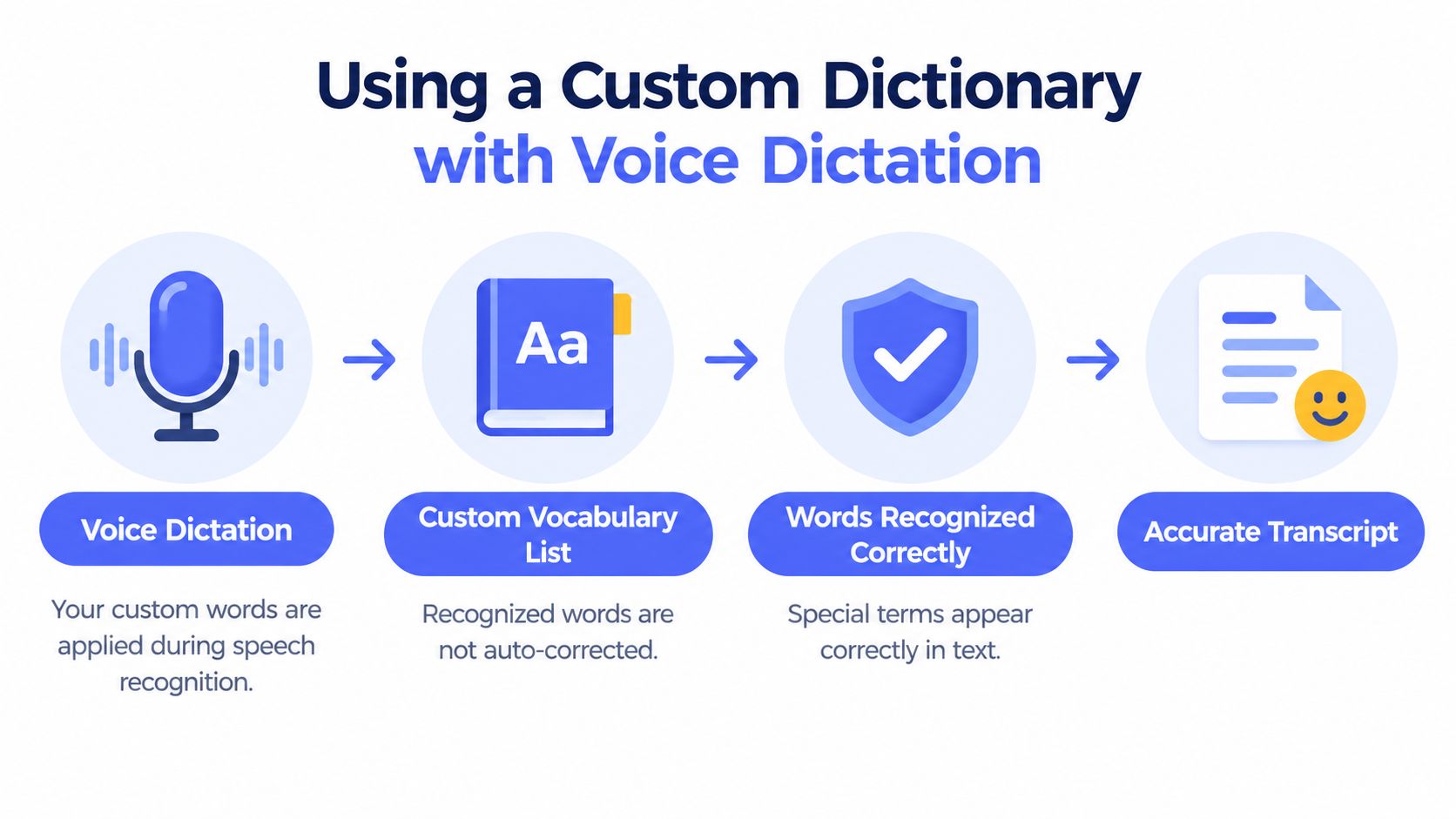 Using a Custom Dictionary with Voice Dictation

Aa

Voice Dictation

Your custom words are applied during speech recognition.

Custom Vocabulary List

Recognized words are not auto-corrected.

Words Recognized Correctly

Special terms appear correctly in text.

Accurate Transcript